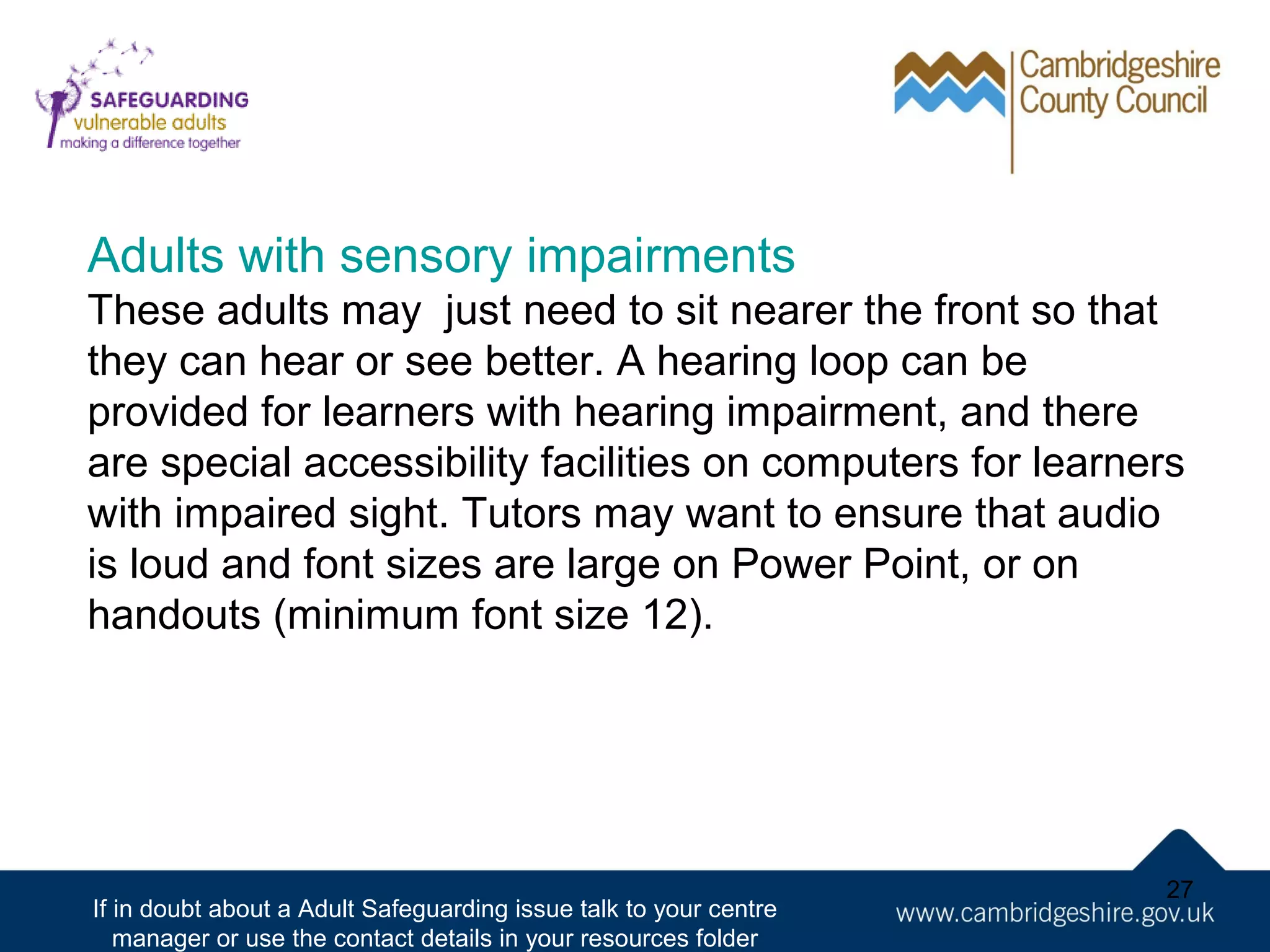 SAFEGUARDING
vulnerable adults
making a difference together

Cambridgeshire
County Council

Adults with sensory impairments

These adults may  just need to sit nearer the front so that they can hear or see better. A hearing loop can be provided for learners with hearing impairment, and there are special accessibility facilities on computers for learners with impaired sight. Tutors may want to ensure that audio is loud and font sizes are large on Power Point, or on handouts (minimum font size 12).

27

If in doubt about a Adult Safeguarding issue talk to your centre manager or use the contact details in your resources folder

www.cambridgeshire.gov.uk